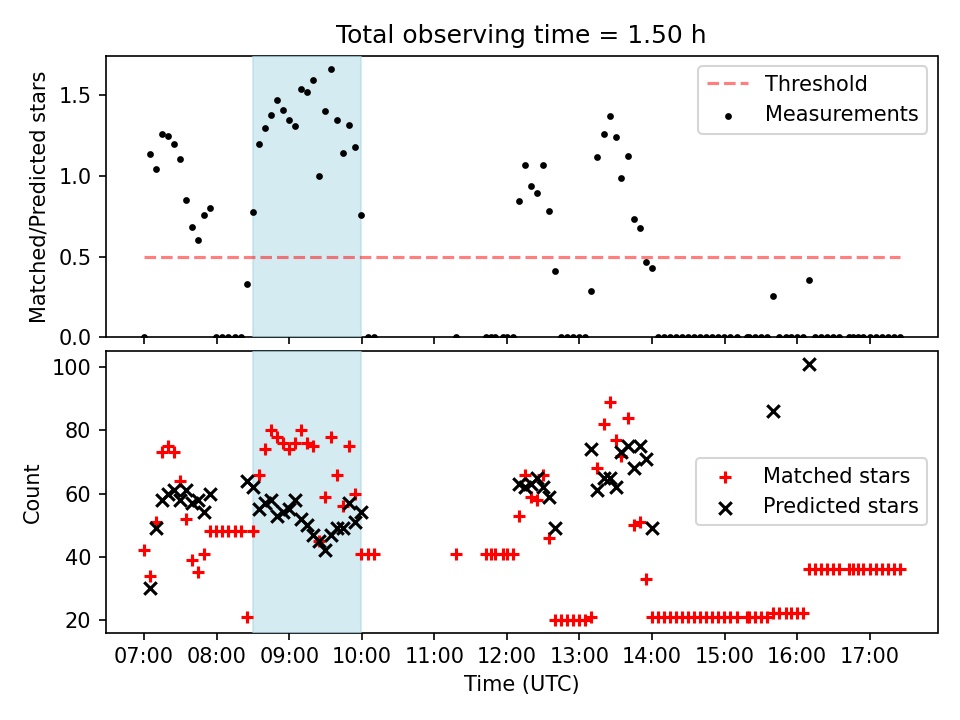 Total observing time = 1.50 h

Matched/Predicted stars

1.5
1.0
0.5
0.0

Threshold
Measurements

Count

100
80
60
40
20

Matched stars
Predicted stars

07:00 08:00 09:00 10:00 11:00 12:00 13:00 14:00 15:00 16:00 17:00

Time (UTC)